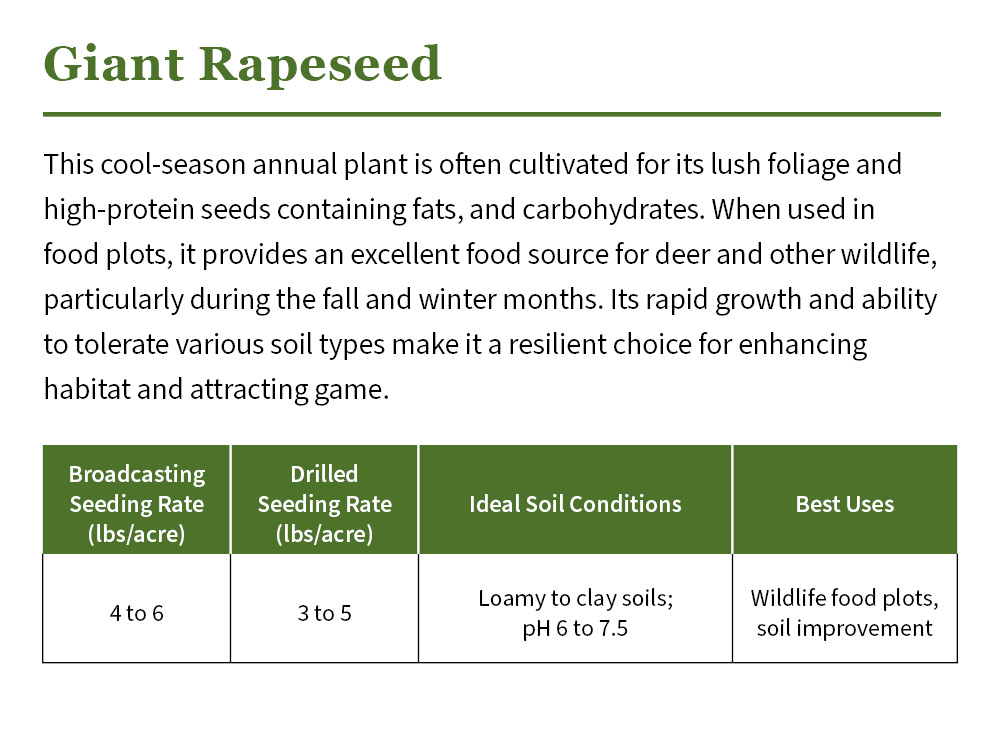 Giant Rapeseed

This cool-season annual plant is often cultivated for its lush foliage and high-protein seeds containing fats, and carbohydrates. When used in food plots, it provides an excellent food source for deer and other wildlife, particularly during the fall and winter months. Its rapid growth and ability to tolerate various soil types make it a resilient choice for enhancing habitat and attracting game.

| Broadcasting Seeding Rate (lbs/acre) | Drilled Seeding Rate (lbs/acre) | Ideal Soil Conditions | Best Uses |
|---|---|---|---|
| 4 to 6 | 3 to 5 | Loamy to clay soils; pH 6 to 7.5 | Wildlife food plots, soil improvement |